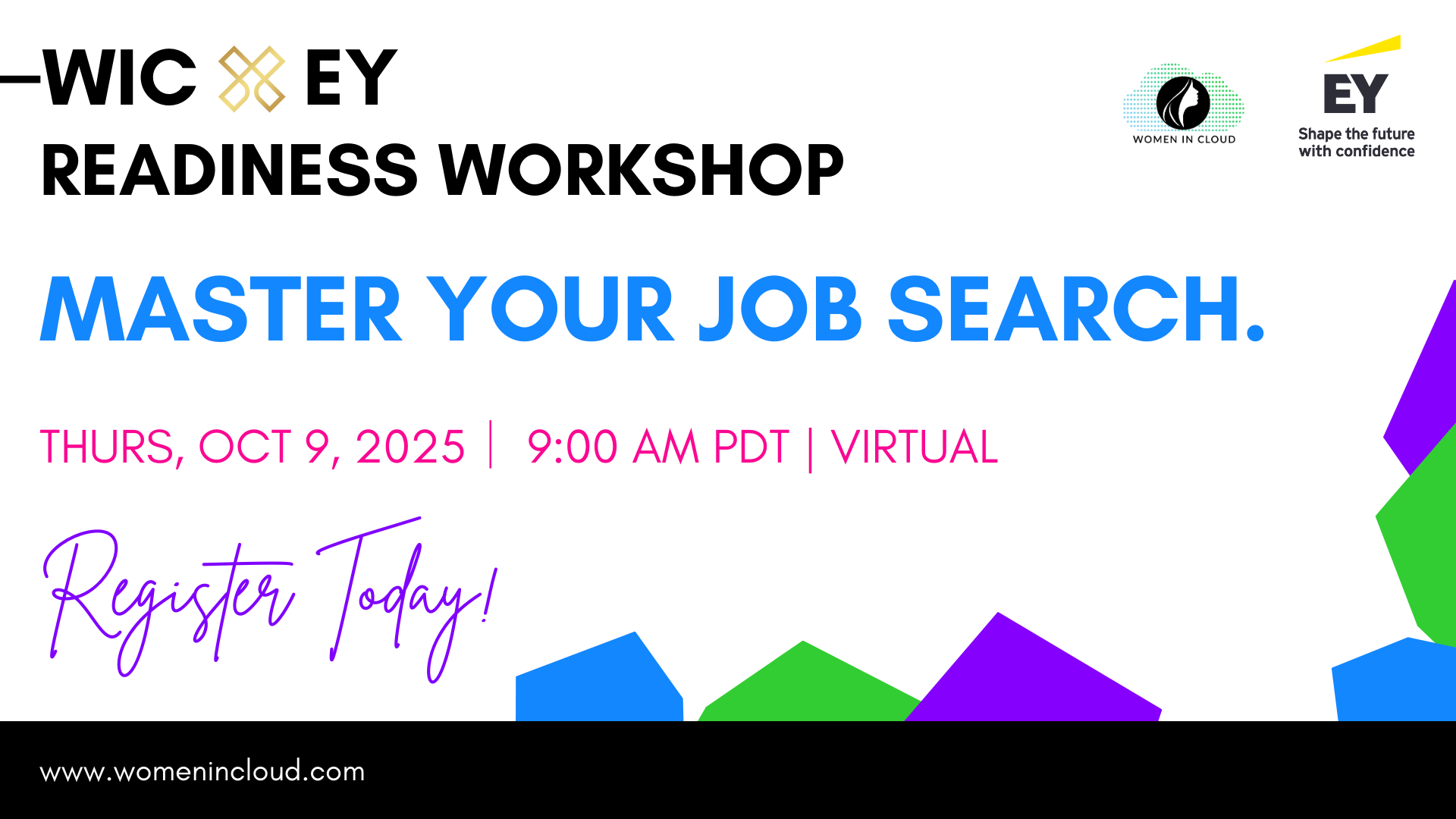 WIC EY
READINESS WORKSHOP

WOMEN IN CLOUD

EY
Shape the future with confidence

MASTER YOUR JOB SEARCH.

THURS, OCT 9, 2025 | 9:00 AM PDT | VIRTUAL

Register Today!

www.womenincloud.com